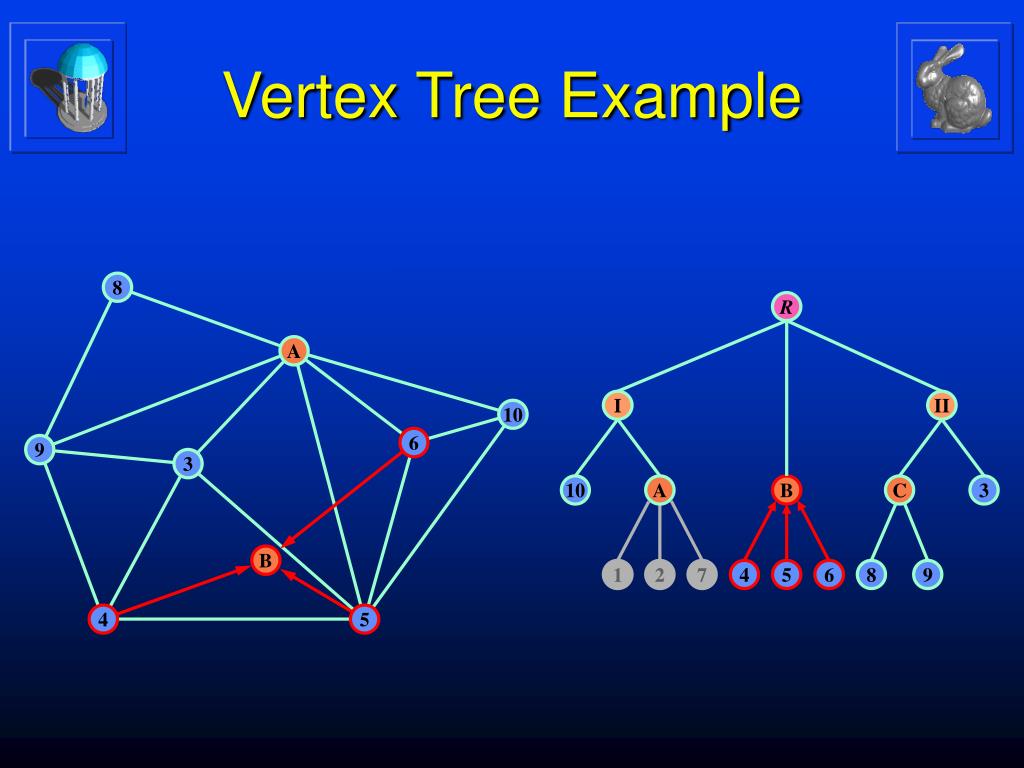 Vertex Tree Example

8
A
10
6
9
3
B
4
5

R
I
II
10
A
B
C
3
1
2
7
4
5
6
8
9